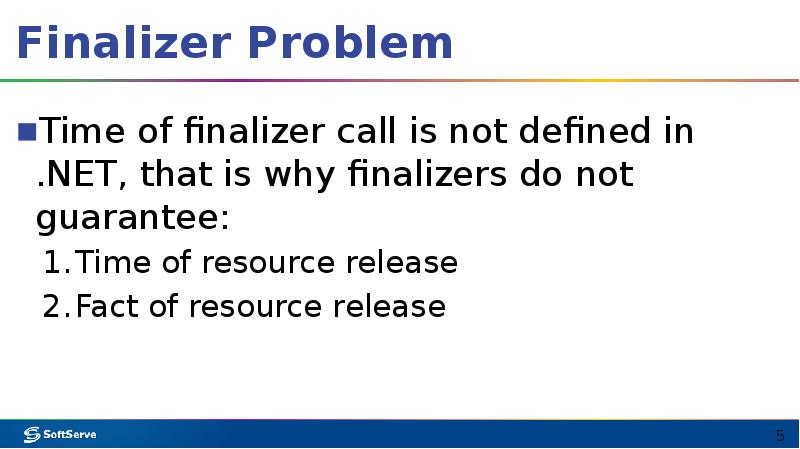 Finalizer Problem

Time of finalizer call is not defined in .NET, that is why finalizers do not guarantee:

1. Time of resource release
2. Fact of resource release

SoftServe

5